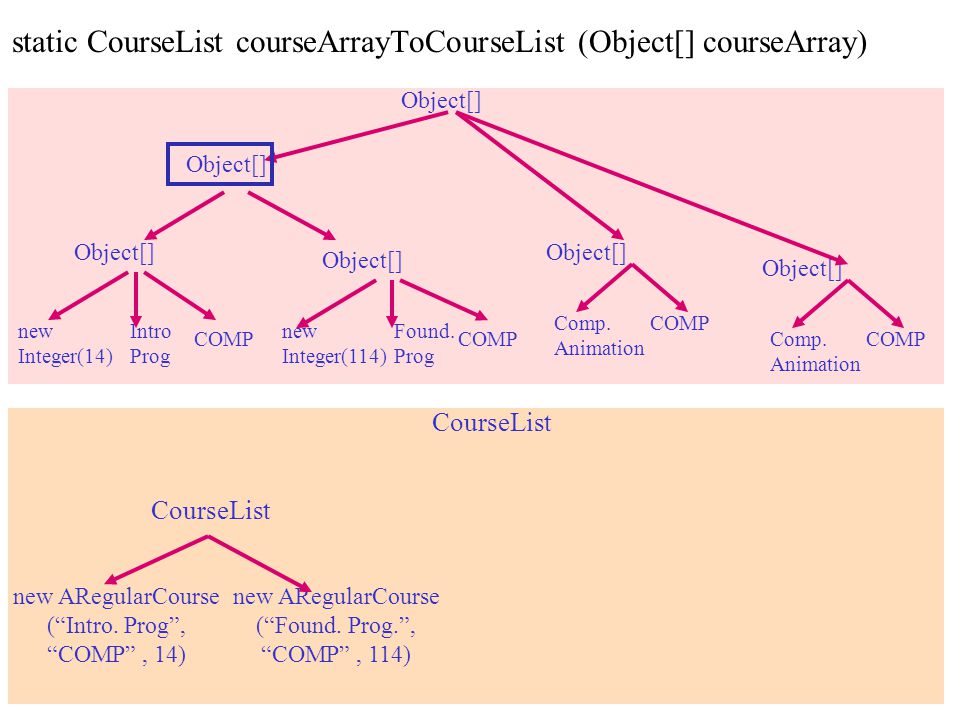 static CourseList courseArrayToCourseList (Object[] courseArray)

Object[]

Object[]

Object[]

Object[]

Object[]

Object[]

new Integer(14)

Intro Prog

COMP

new Integer(114)

Found. Prog

COMP

Comp. Animation

COMP

Comp. Animation

COMP

CourseList

CourseList

new ARegularCourse (“Intro. Prog”, “COMP” , 14)

new ARegularCourse (“Found. Prog.”, “COMP” , 114)